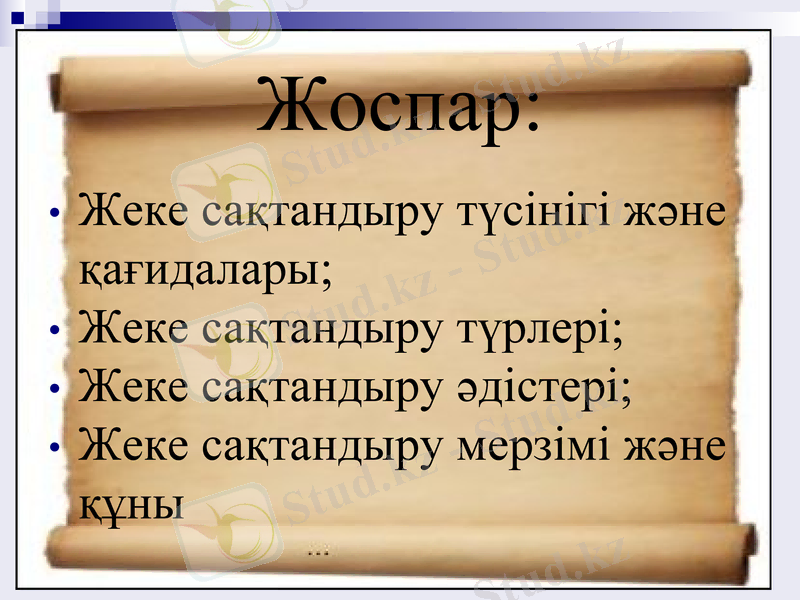 Жоспар:

• Жеке сақтандыру түсінігі және қағидалары;
• Жеке сақтандыру түрлері;
• Жеке сақтандыру әдістері;
• Жеке сақтандыру мерзімі және құны

Stud.kz - Stud.kz